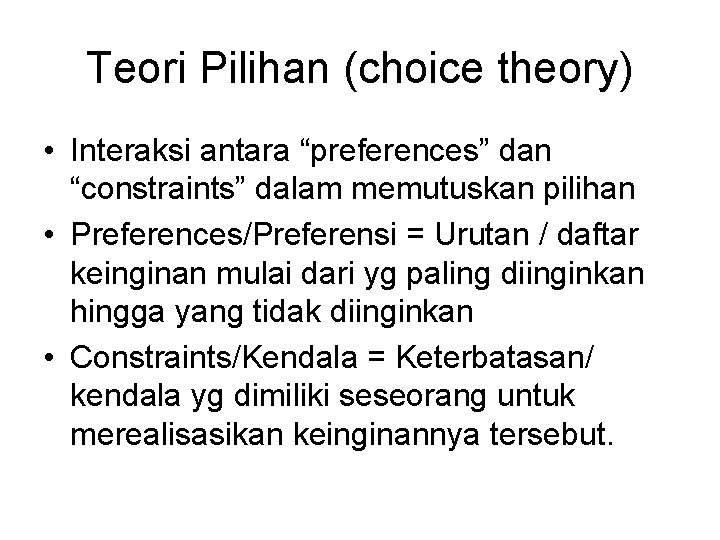 Teori Pilihan (choice theory)

• Interaksi antara “preferences” dan “constraints” dalam memutuskan pilihan
• Preferences/Preferensi = Urutan / daftar keinginan mulai dari yg paling diinginkan hingga yang tidak diinginkan
• Constraints/Kendala = Keterbatasan/ kendala yg dimiliki seseorang untuk merealisasikan keinginannya tersebut.